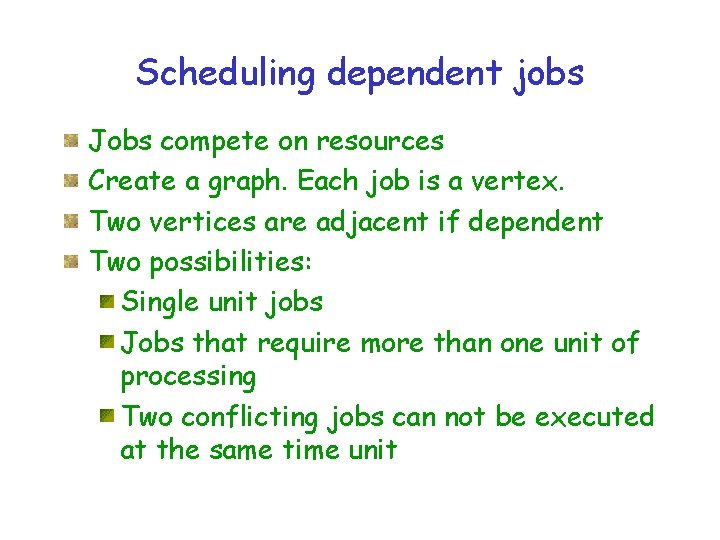 Scheduling dependent jobs

Jobs compete on resources

Create a graph. Each job is a vertex.

Two vertices are adjacent if dependent

Two possibilities:

Single unit jobs

Jobs that require more than one unit of processing

Two conflicting jobs can not be executed at the same time unit